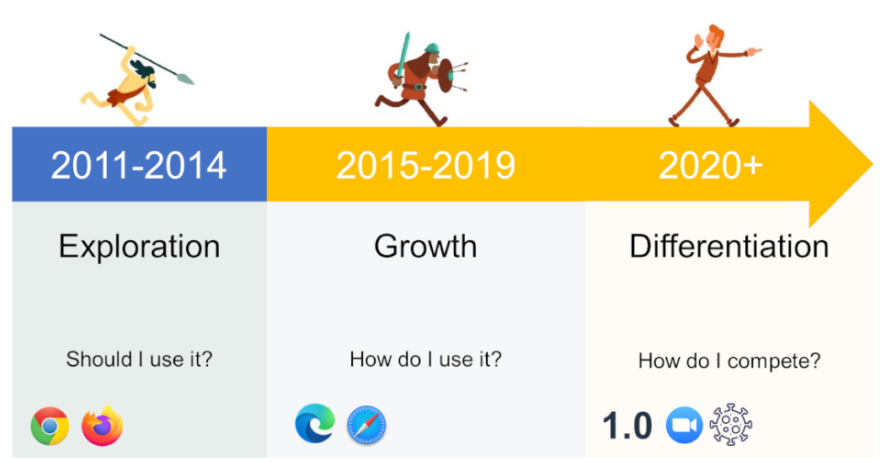 2011-2014

Exploration

Should I use it?

2015-2019

Growth

How do I use it?

2020+

Differentiation

How do I compete?

1.0